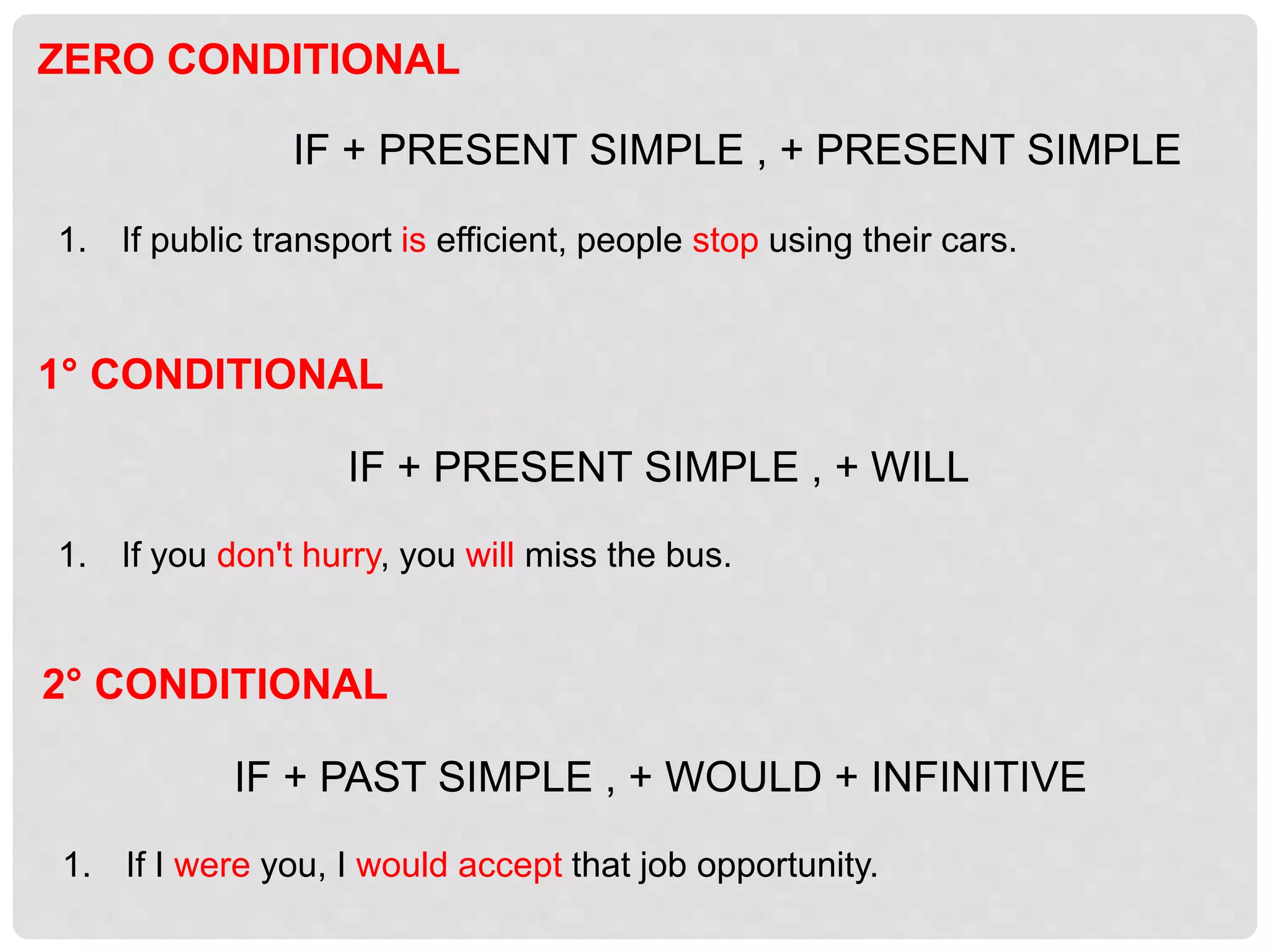 ZERO CONDITIONAL

IF + PRESENT SIMPLE , + PRESENT SIMPLE

1. If public transport is efficient, people stop using their cars.

1° CONDITIONAL

IF + PRESENT SIMPLE , + WILL

1. If you don't hurry, you will miss the bus.

2° CONDITIONAL

IF + PAST SIMPLE , + WOULD + INFINITIVE

1. If I were you, I would accept that job opportunity.